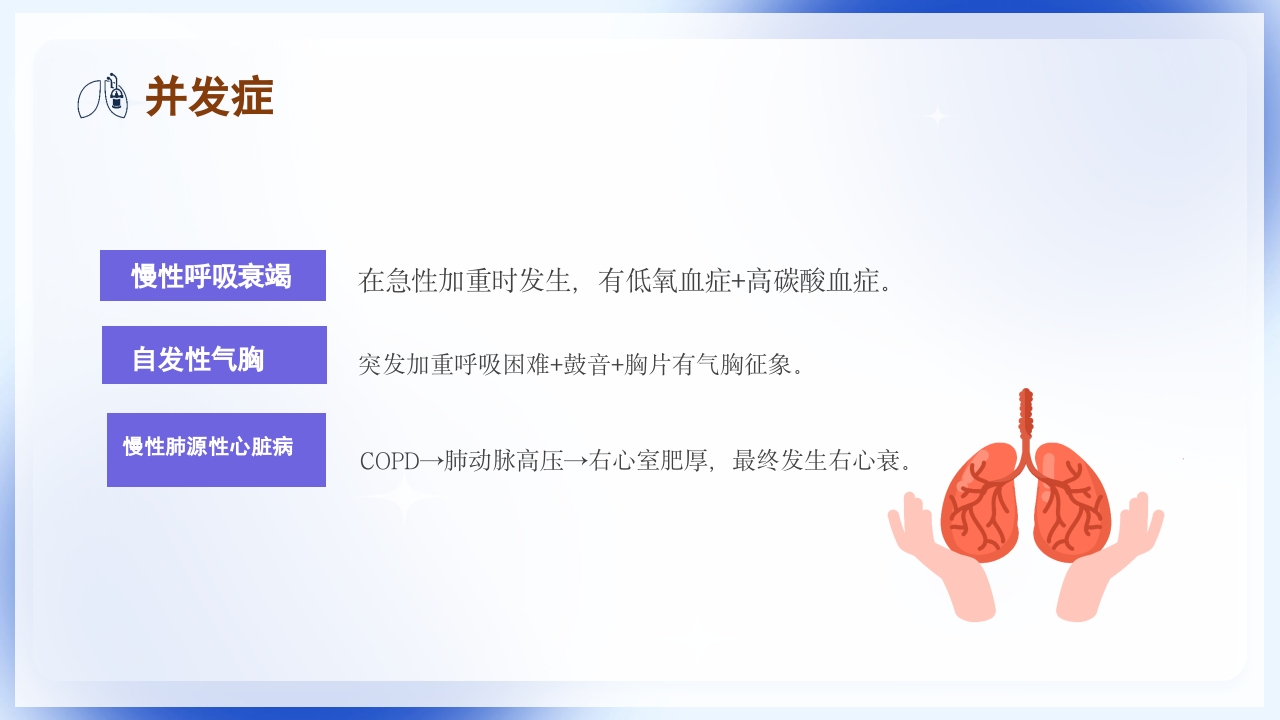 并发症

慢性呼吸衰竭

在急性加重时发生，有低氧血症+高碳酸血症。

自发性气胸

突发加重呼吸困难+鼓音+胸片有气胸征象。

慢性肺源性心脏病

COPD→肺动脉高压→右心室肥厚，最终发生右心衰。